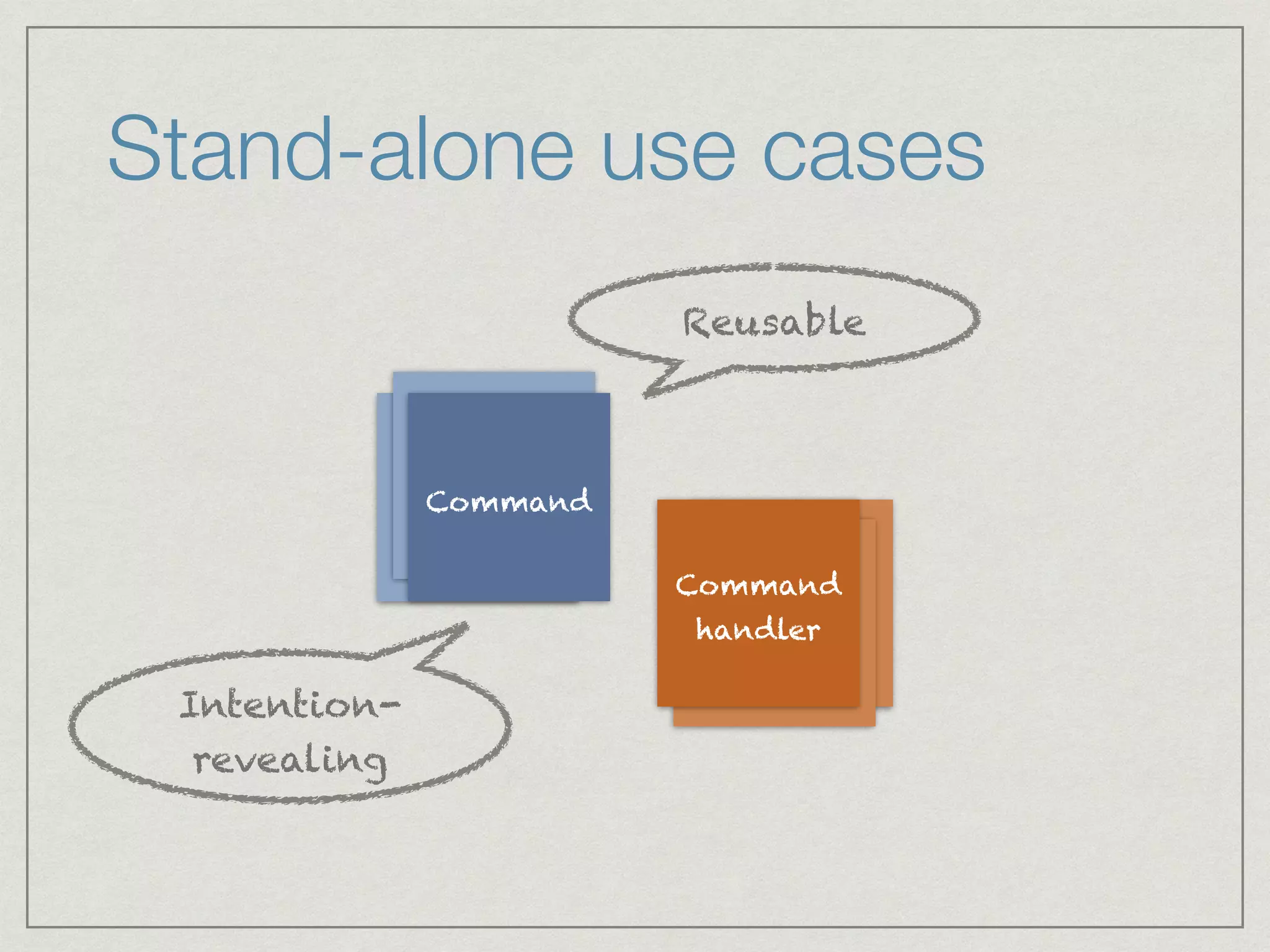 Stand-alone use cases

Reusable

Command

Command handler

Intention-revealing